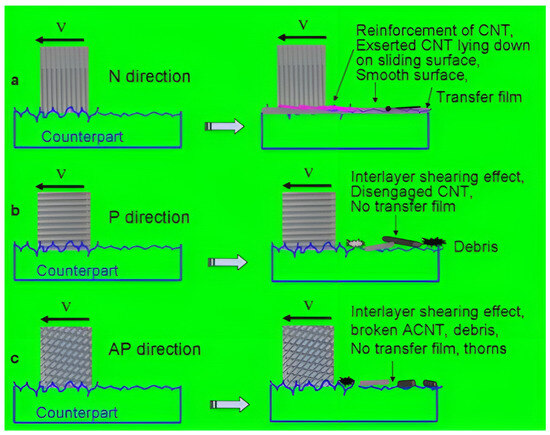 a

v

N direction

Counterpart

v

Reinforcement of CNT, Exserted CNT lying down on sliding surface, Smooth surface,

Transfer film

b

v

P direction

Counterpart

v

Interlayer shearing effect, Disengaged CNT, No transfer film

Debris

c

v

AP direction

Counterpart

v

Interlayer shearing effect, broken ACNT, debris, No transfer film, thorns